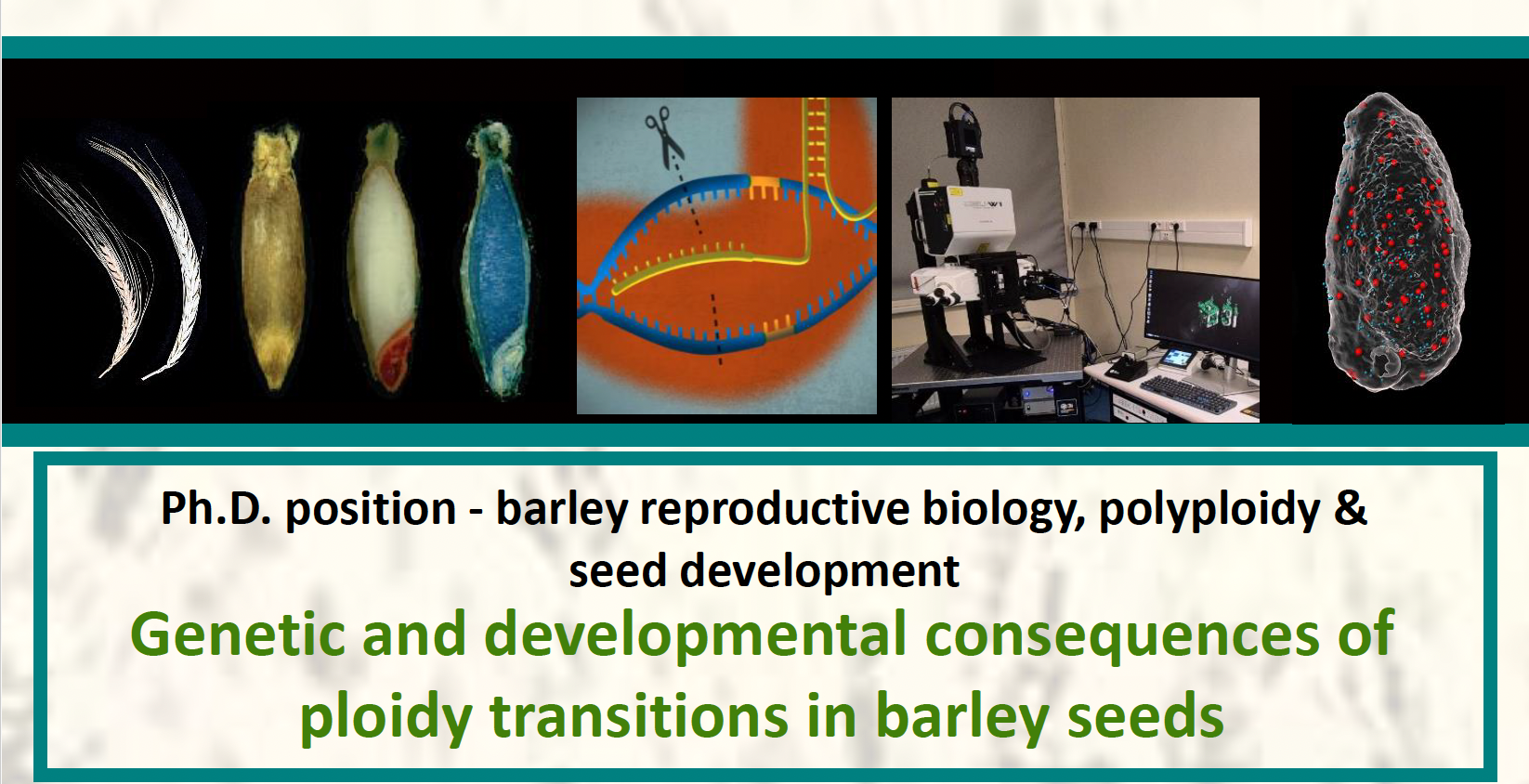 Ph.D. position - barley reproductive biology, polyploidy & seed development

Genetic and developmental consequences of ploidy transitions in barley seeds